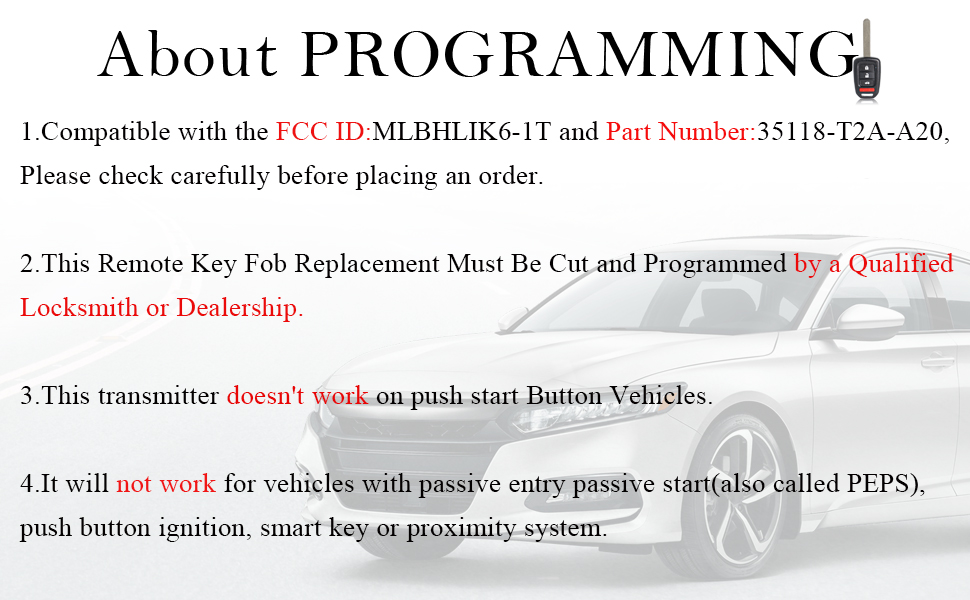 About PROGRAMMING

1.Compatible with the FCC ID:MLBHLIK6-1T and Part Number:35118-T2A-A20, Please check carefully before placing an order.

2.This Remote Key Fob Replacement Must Be Cut and Programmed by a Qualified Locksmith or Dealership.

3.This transmitter doesn't work on push start Button Vehicles.

4.It will not work for vehicles with passive entry passive start(also called PEPS), push button ignition, smart key or proximity system.